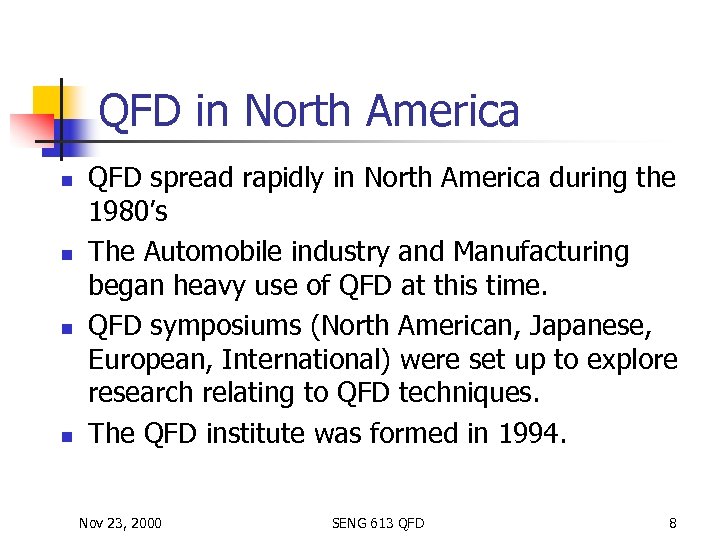 QFD in North America

- QFD spread rapidly in North America during the 1980's
- The Automobile industry and Manufacturing began heavy use of QFD at this time.
- QFD symposiums (North American, Japanese, European, International) were set up to explore research relating to QFD techniques.
- The QFD institute was formed in 1994.

Nov 23, 2000 SENG 613 QFD 8